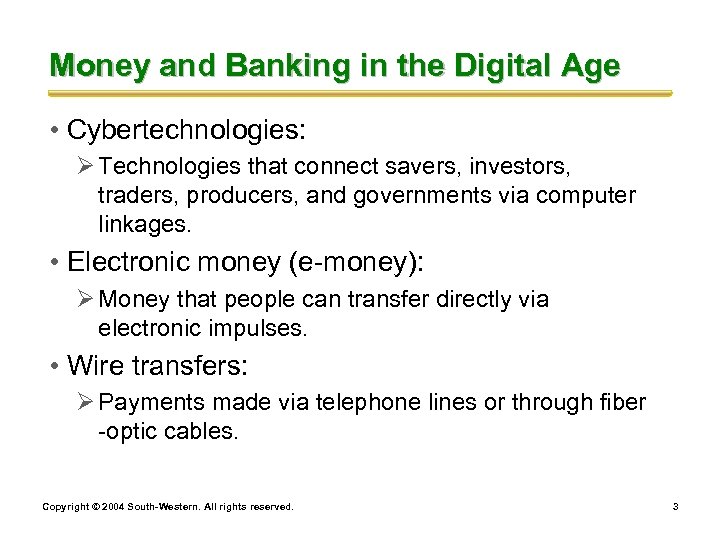 Money and Banking in the Digital Age

• Cybertechnologies:
  ➢ Technologies that connect savers, investors, traders, producers, and governments via computer linkages.

• Electronic money (e-money):
  ➢ Money that people can transfer directly via electronic impulses.

• Wire transfers:
  ➢ Payments made via telephone lines or through fiber -optic cables.

Copyright © 2004 South-Western. All rights reserved.

3